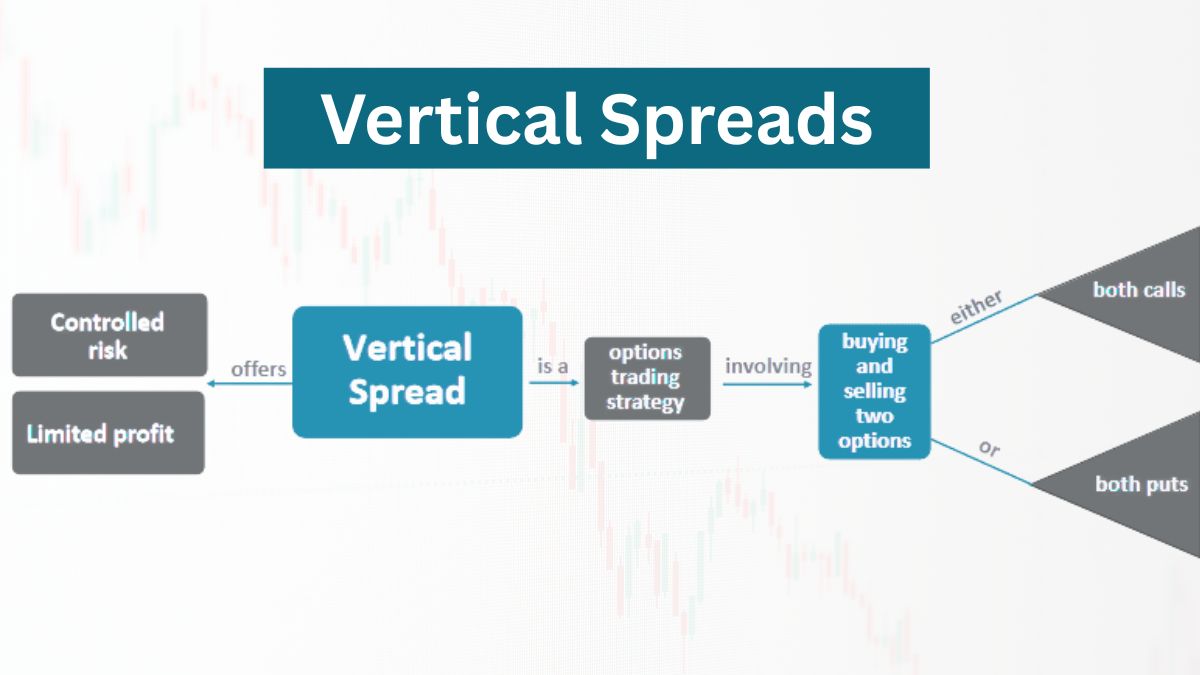 Vertical Spreads

Controlled risk

Limited profit

offers

Vertical Spread

is a

options trading strategy

involving

buying and selling two options

either

both calls

or

both puts